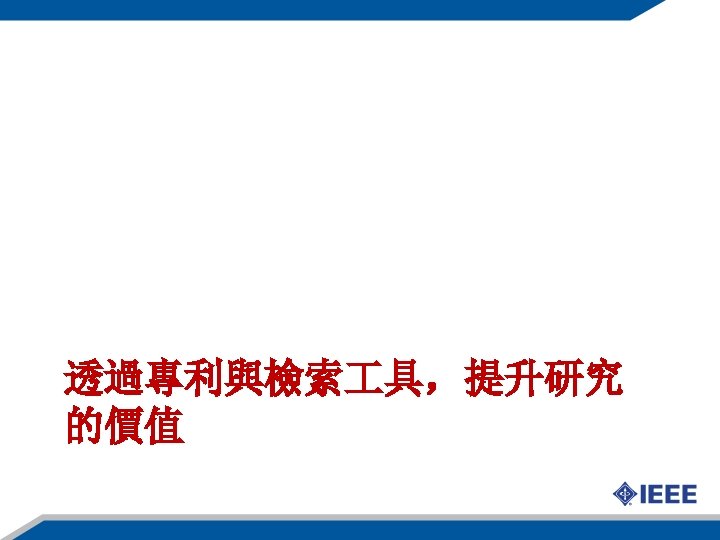 透過專利與檢索工具，提升研究的價值

IEEE